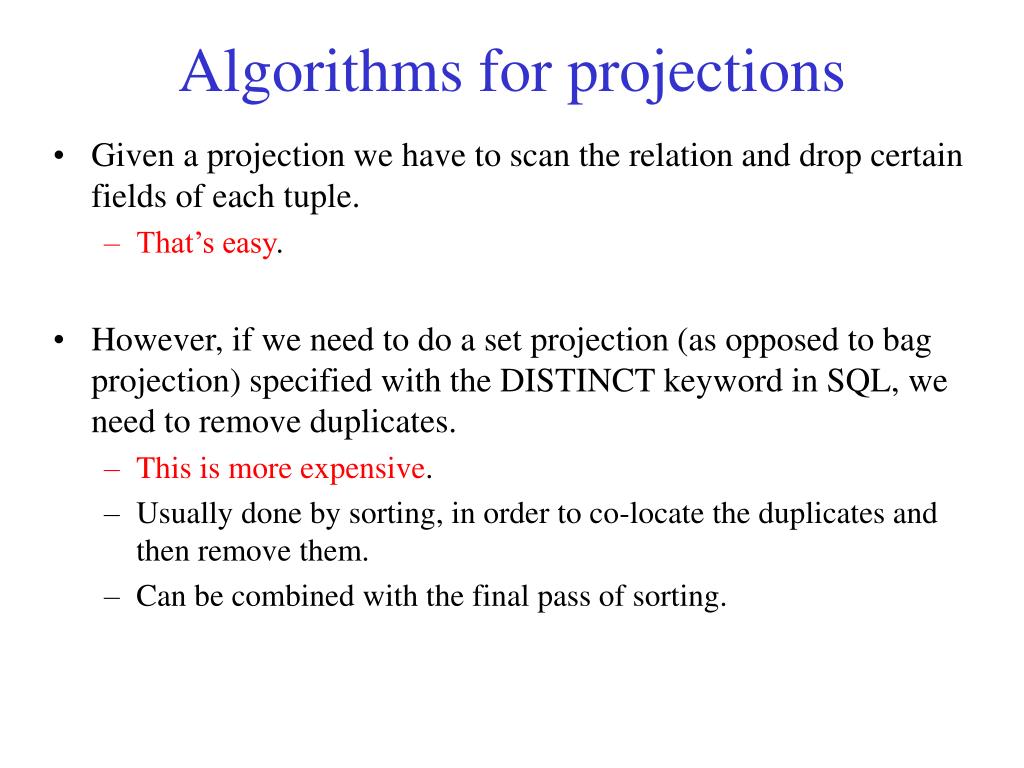 Algorithms for projections

• Given a projection we have to scan the relation and drop certain fields of each tuple.
– That’s easy.

• However, if we need to do a set projection (as opposed to bag projection) specified with the DISTINCT keyword in SQL, we need to remove duplicates.
– This is more expensive.
– Usually done by sorting, in order to co-locate the duplicates and then remove them.
– Can be combined with the final pass of sorting.